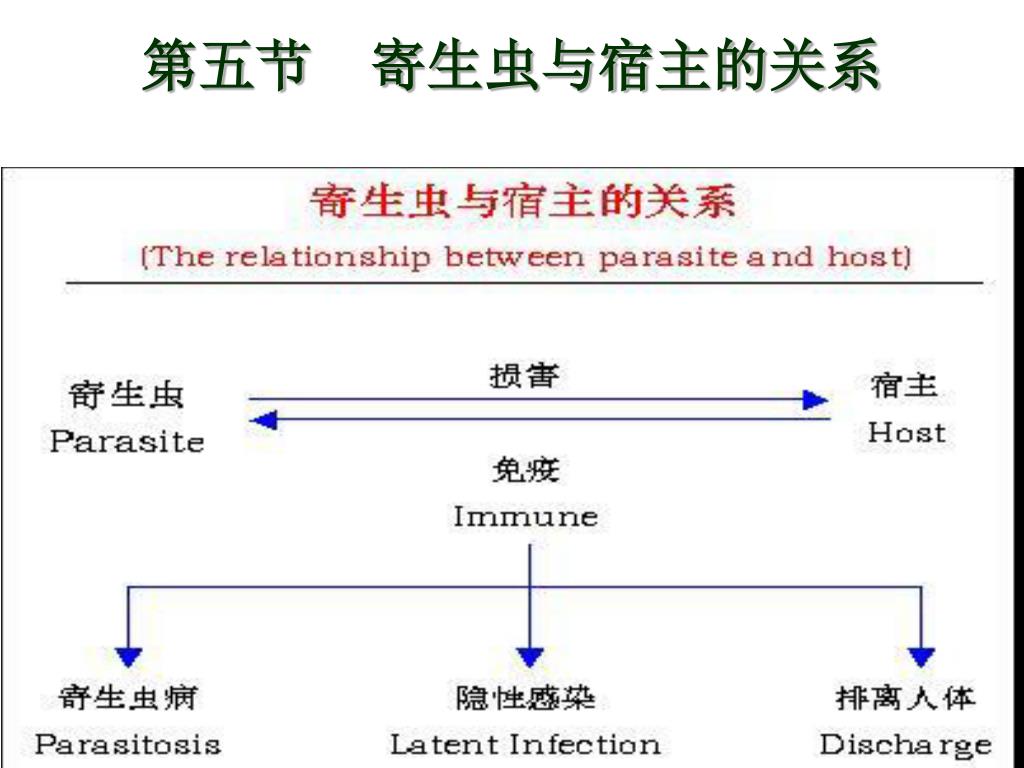 第五节　寄生虫与宿主的关系

寄生虫与宿主的关系

(The relationship between parasite and host)

寄生虫
Parasite

损害

宿主
Host

免疫
Immune

寄生虫病
Parasitosis

隐性感染
Latent Infection

排离人体
Discharge